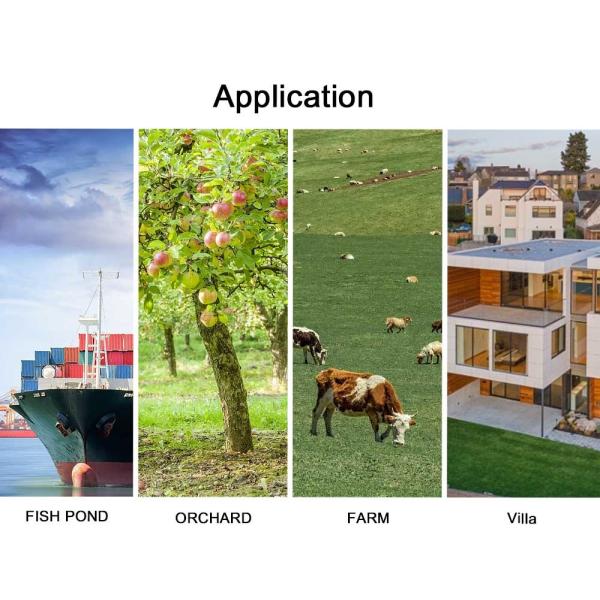 Application

FISH POND

ORCHARD

FARM

Villa